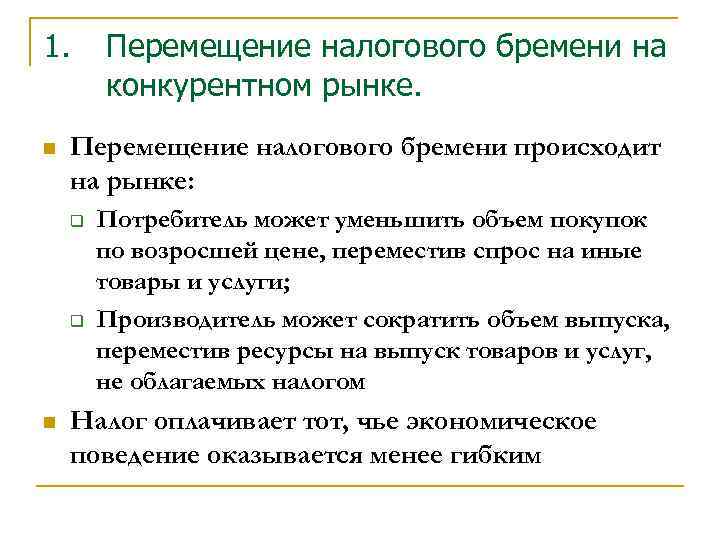 1. Перемещение налогового бремени на конкурентном рынке.

Перемещение налогового бремени происходит на рынке:

Потребитель может уменьшить объем покупок по возросшей цене, переместив спрос на иные товары и услуги;

Производитель может сократить объем выпуска, переместив ресурсы на выпуск товаров и услуг, не облагаемых налогом

Налог оплачивает тот, чье экономическое поведение оказывается менее гибким